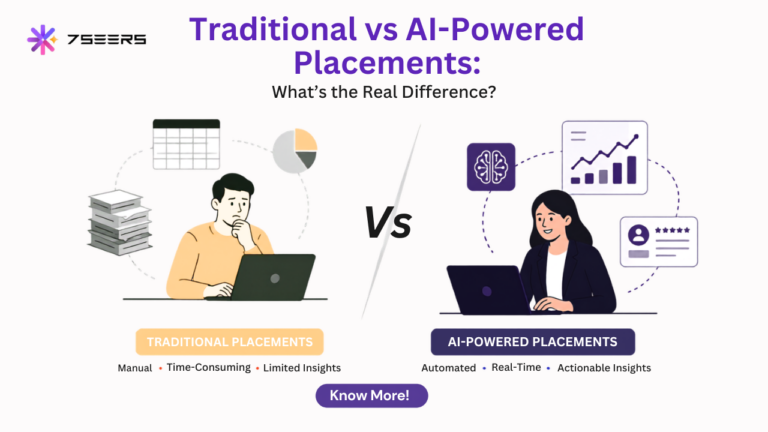 7SEERS

Traditional vs AI-Powered Placements:

What's the Real Difference?

Vs

TRADITIONAL PLACEMENTS

Manual • Time-Consuming • Limited Insights

AI-POWERED PLACEMENTS

Automated • Real-Time • Actionable Insights

Know More!